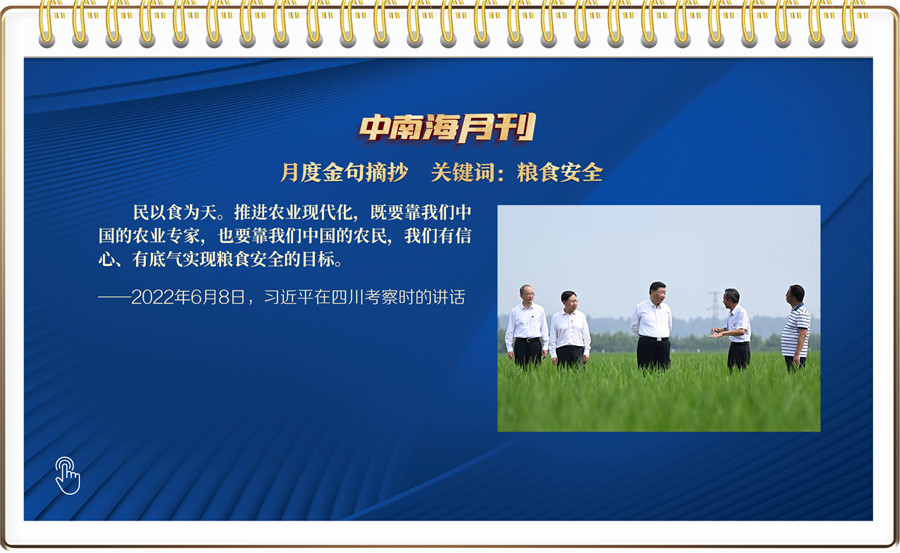 中南海月刊

月度金句摘抄　关键词：粮食安全

民以食为天。推进农业现代化，既要靠我们中国的农业专家，也要靠我们中国的农民，我们有信心、有底气实现粮食安全的目标。

——2022年6月8日，习近平在四川考察时的讲话